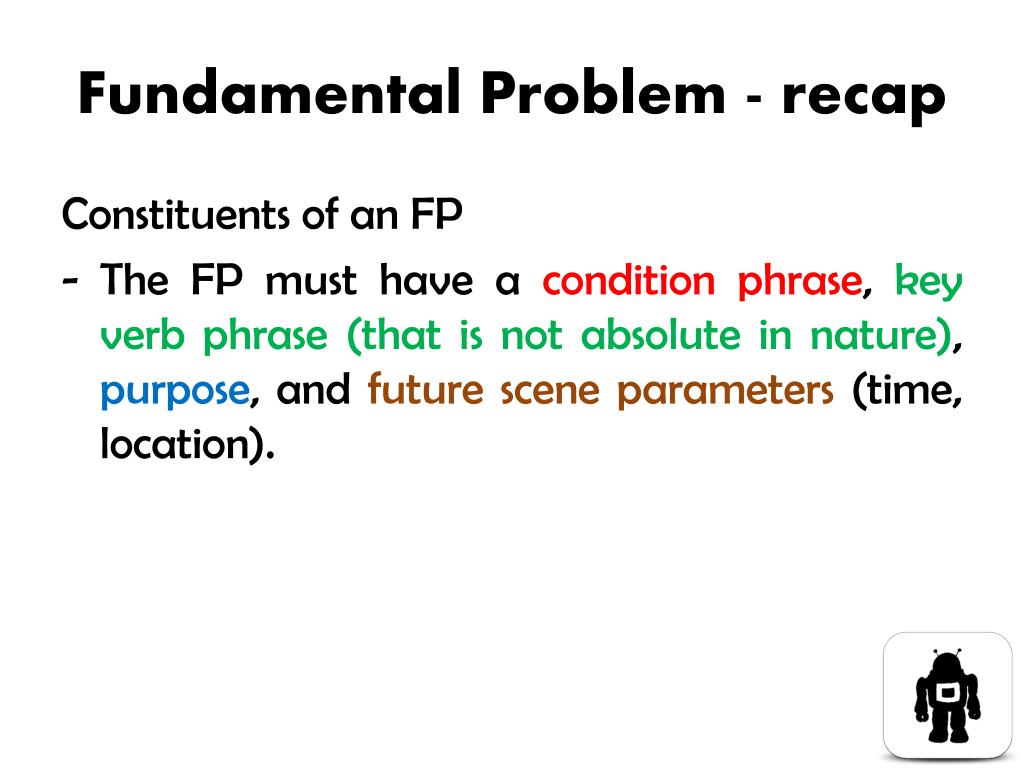 Fundamental Problem - recap

Constituents of an FP

- The FP must have a condition phrase, key verb phrase (that is not absolute in nature), purpose, and future scene parameters (time, location).